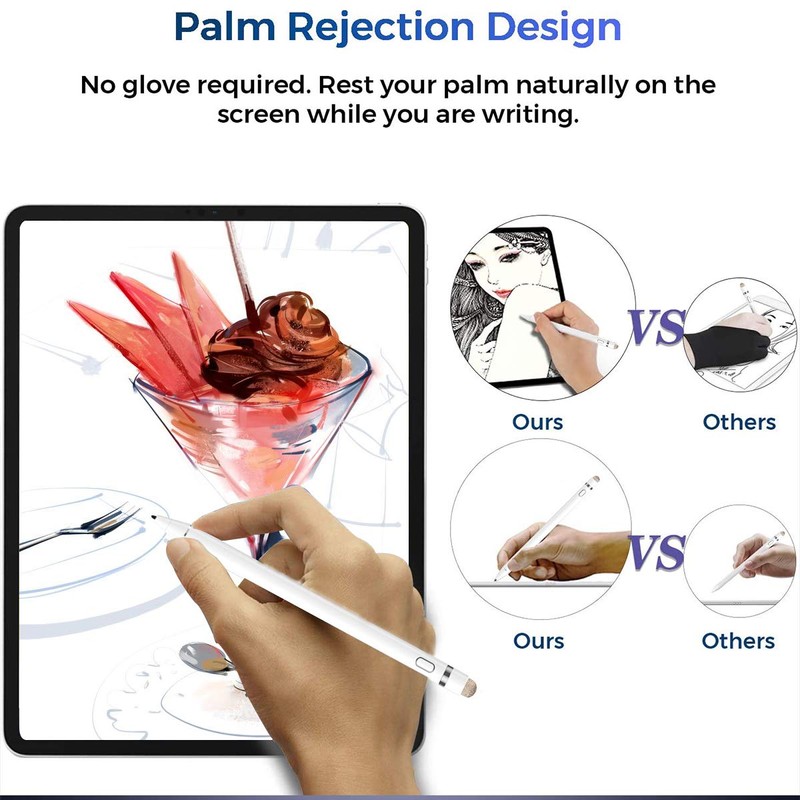 Palm Rejection Design

No glove required. Rest your palm naturally on the screen while you are writing.

VS

Ours

Others

VS

Ours

Others